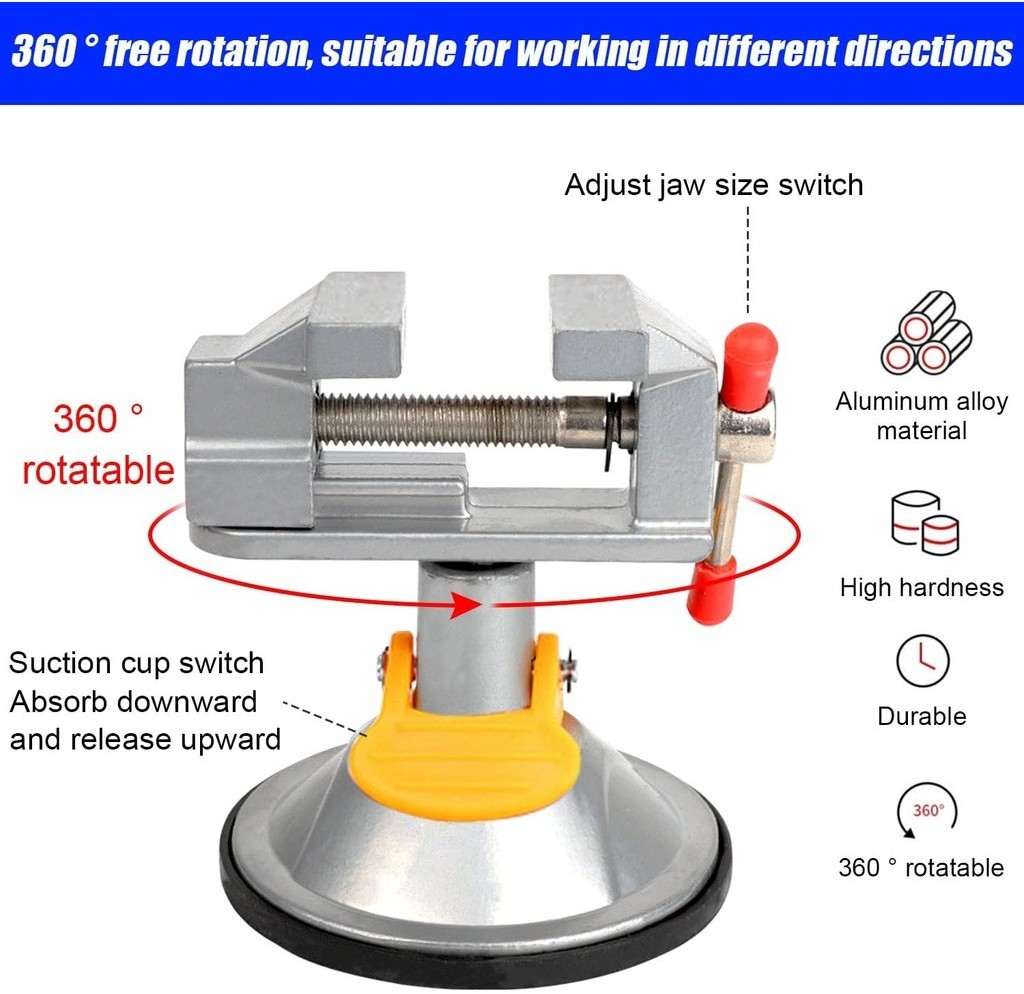 360 ° free rotation, suitable for working in different directions

Adjust jaw size switch

360 °
rotatable

Suction cup switch
Absorb downward
and release upward

Aluminum alloy
material

High hardness

Durable

360°

360 ° rotatable